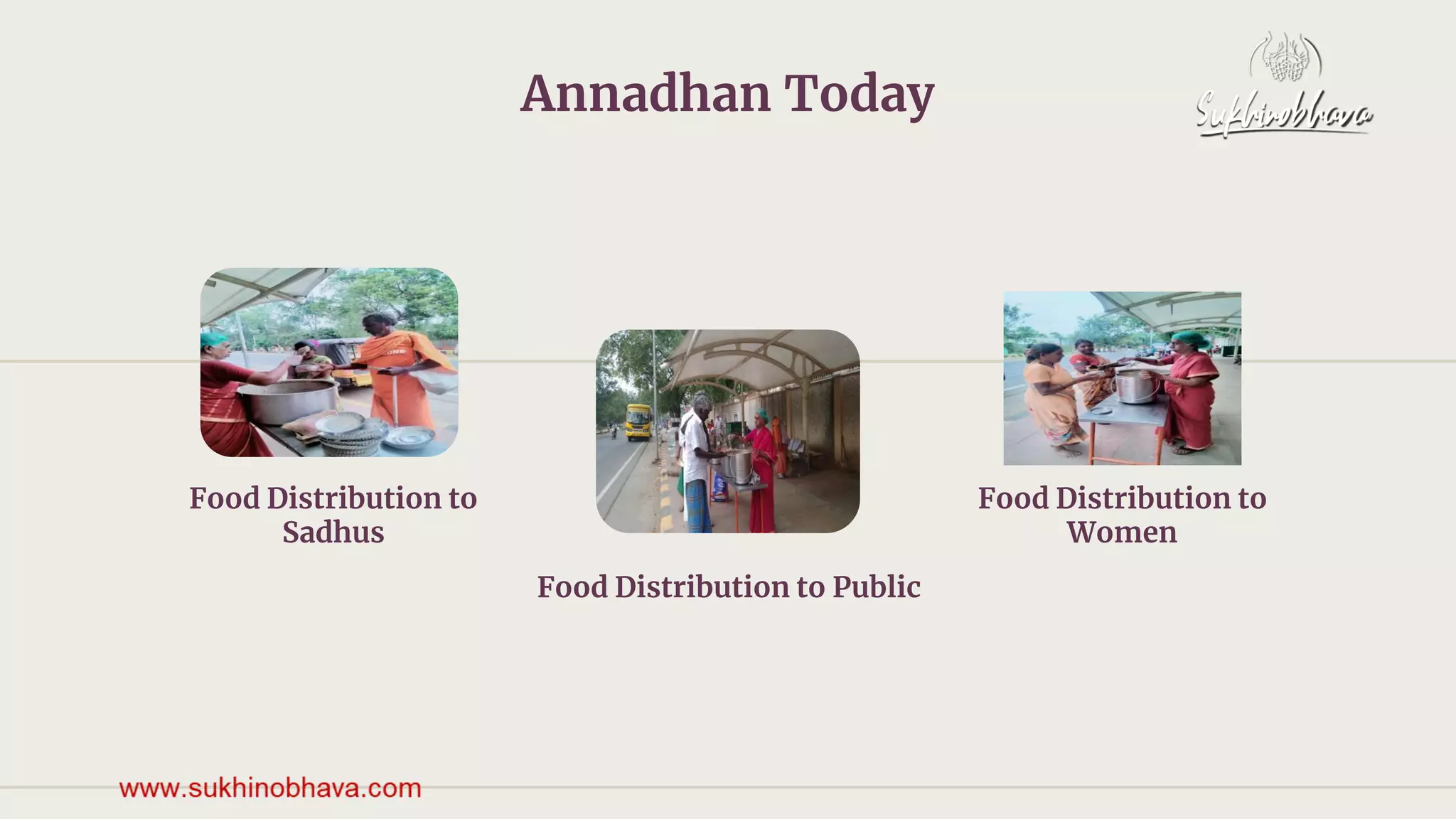 Annadhan Today

Sukhinobhava

Food Distribution to Sadhus

Food Distribution to Public

Food Distribution to Women

www.sukhinobhava.com